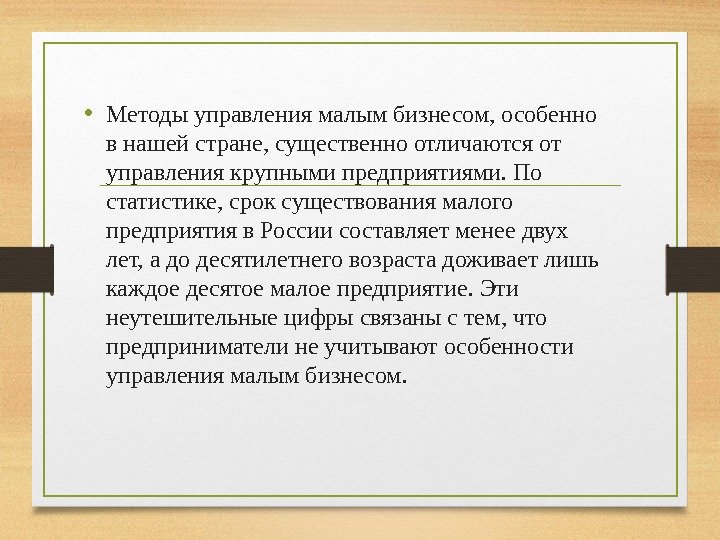 • Методы управления малым бизнесом, особенно в нашей стране, существенно отличаются от управления крупными предприятиями. По статистике, срок существования малого предприятия в России составляет менее двух лет, а до десятилетнего возраста доживает лишь каждое десятое малое предприятие. Эти неутешительные цифры связаны с тем, что предприниматели не учитывают особенности управления малым бизнесом.